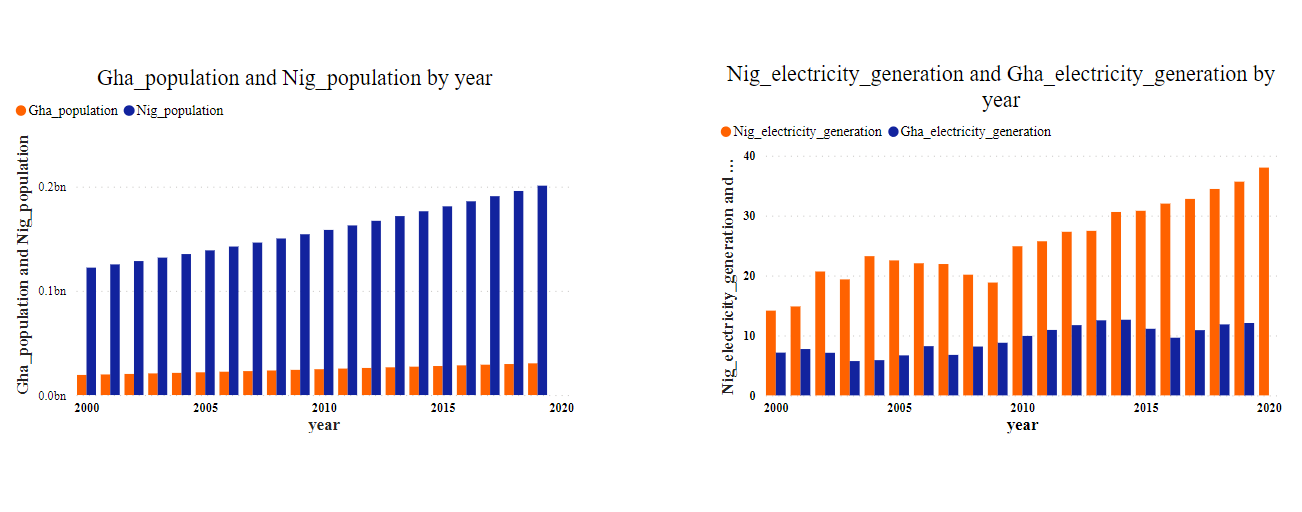 Gha_population and Nig_population by year

Gha_population Nig_population

Gha_population and Nig_population

0.2bn
0.1bn
0.0bn

2000 2005 2010 2015 2020

year

Nig_electricity_generation and Gha_electricity_generation by year

Nig_electricity_generation Gha_electricity_generation

Nig_electricity_generation and ...

40
30
20
10
0

2000 2005 2010 2015 2020

year